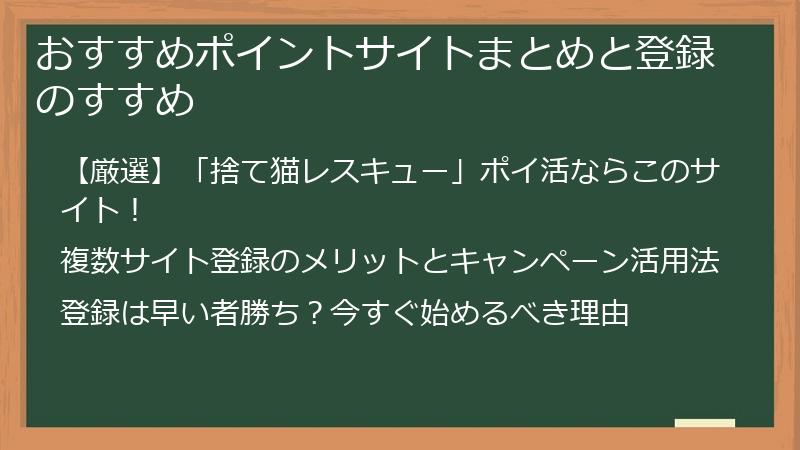 おすすめポイントサイトまとめと登録のすすめ

【厳選】「捨て猫レスキュー」ポイ活ならこのサイト！

複数サイト登録のメリットとキャンペーン活用法

登録は早い者勝ち？今すぐ始めるべき理由